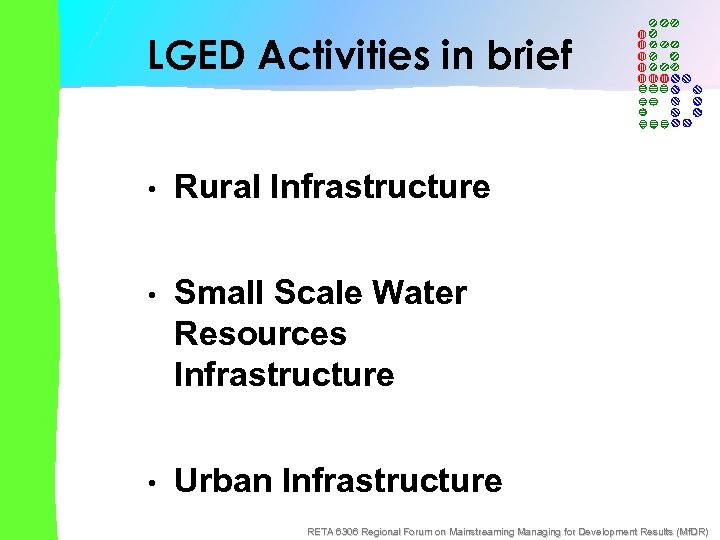 LGED Activities in brief

• Rural Infrastructure

• Small Scale Water Resources Infrastructure

• Urban Infrastructure

RETA 6306 Regional Forum on Mainstreaming Managing for Development Results (MfDR)